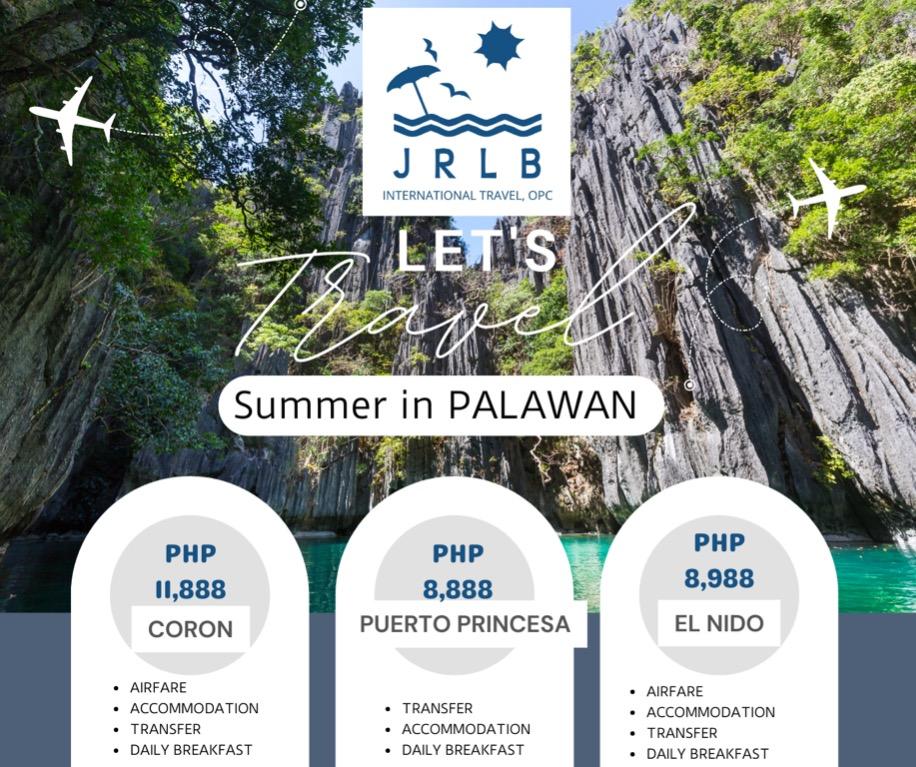 JRLB
INTERNATIONAL TRAVEL, OPC

LET'S
Travel

Summer in PALAWAN

PHP
11,888
CORON

- AIRFARE
- ACCOMMODATION
- TRANSFER
- DAILY BREAKFAST

PHP
8,888
PUERTO PRINCESA

- TRANSFER
- ACCOMMODATION
- DAILY BREAKFAST

PHP
8,988
EL NIDO

- AIRFARE
- ACCOMMODATION
- TRANSFER
- DAILY BREAKFAST